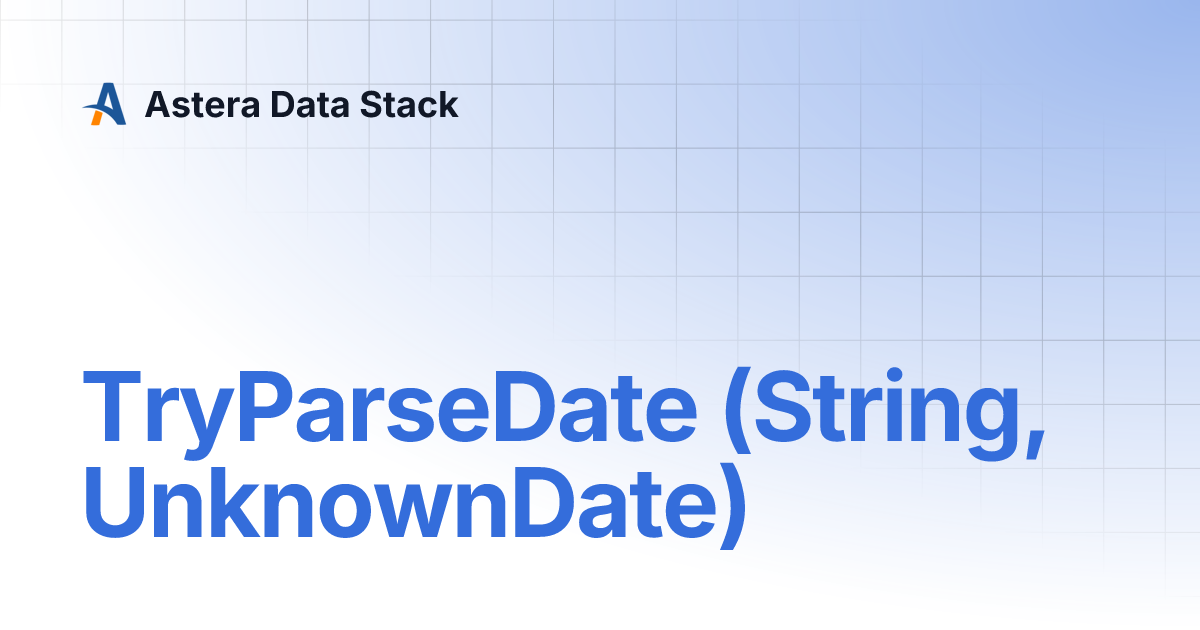 Astera Data Stack

TryParseDate (String, UnknownDate)